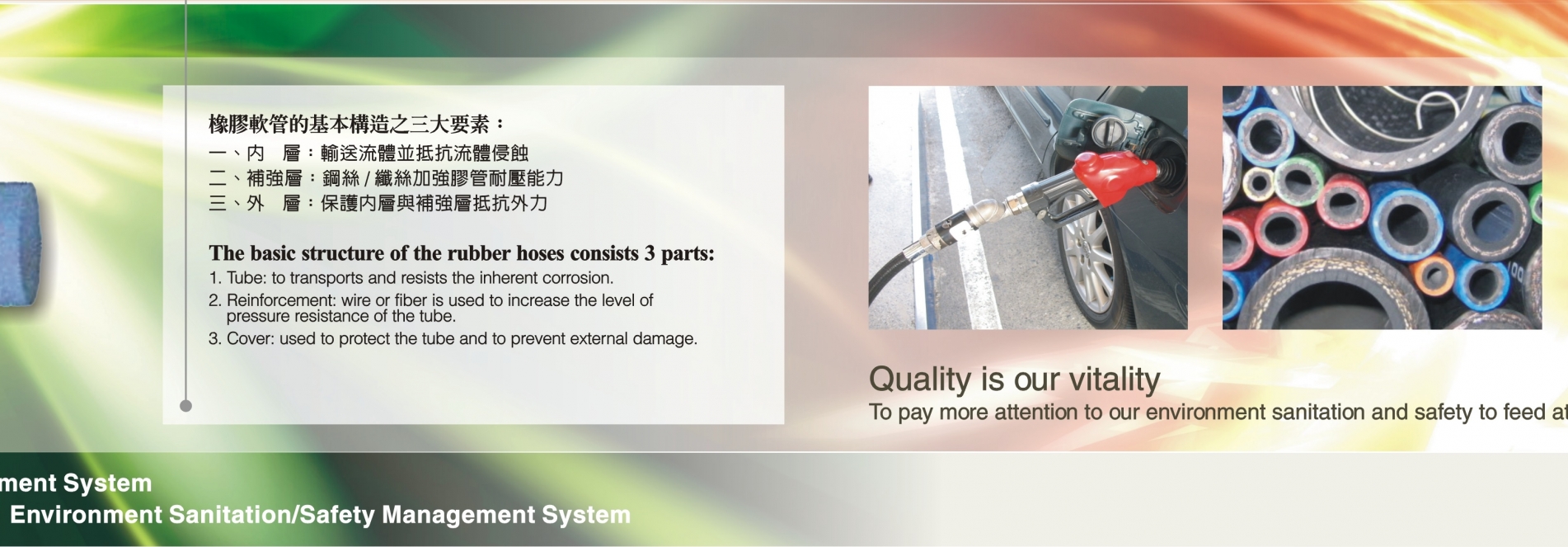 橡膠軟管的基本構造之三大要素：
一、內　層：輸送流體並抵抗流體侵蝕
二、補強層：鋼絲 / 纖絲加強膠管耐壓能力
三、外　層：保護內層與補強層抵抗外力

The basic structure of the rubber hoses consists 3 parts:
1. Tube: to transports and resists the inherent corrosion.
2. Reinforcement: wire or fiber is used to increase the level of pressure resistance of the tube.
3. Cover: used to protect the tube and to prevent external damage.

Quality is our vitality
To pay more attention to our environment sanitation and safety to feed at

ment System
Environment Sanitation/Safety Management System